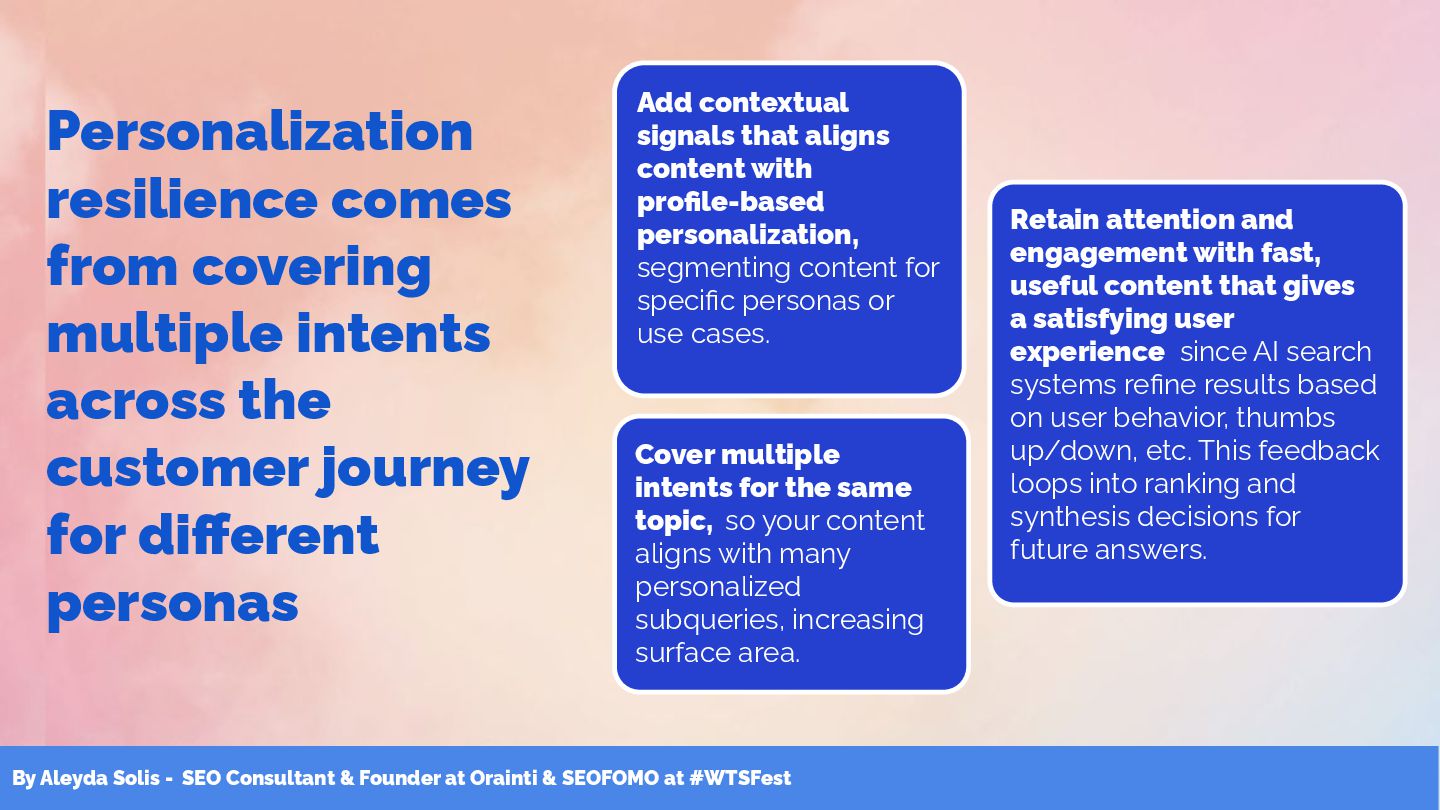 Personalization resilience comes from covering multiple intents across the customer journey for different personas

Add contextual signals that aligns content with profile-based personalization, segmenting content for specific personas or use cases.

Cover multiple intents for the same topic, so your content aligns with many personalized subqueries, increasing surface area.

Retain attention and engagement with fast, useful content that gives a satisfying user experience since AI search systems refine results based on user behavior, thumbs up/down, etc. This feedback loops into ranking and synthesis decisions for future answers.

By Aleyda Solis - SEO Consultant & Founder at Orainti & SEOFOMO at #WTSFest